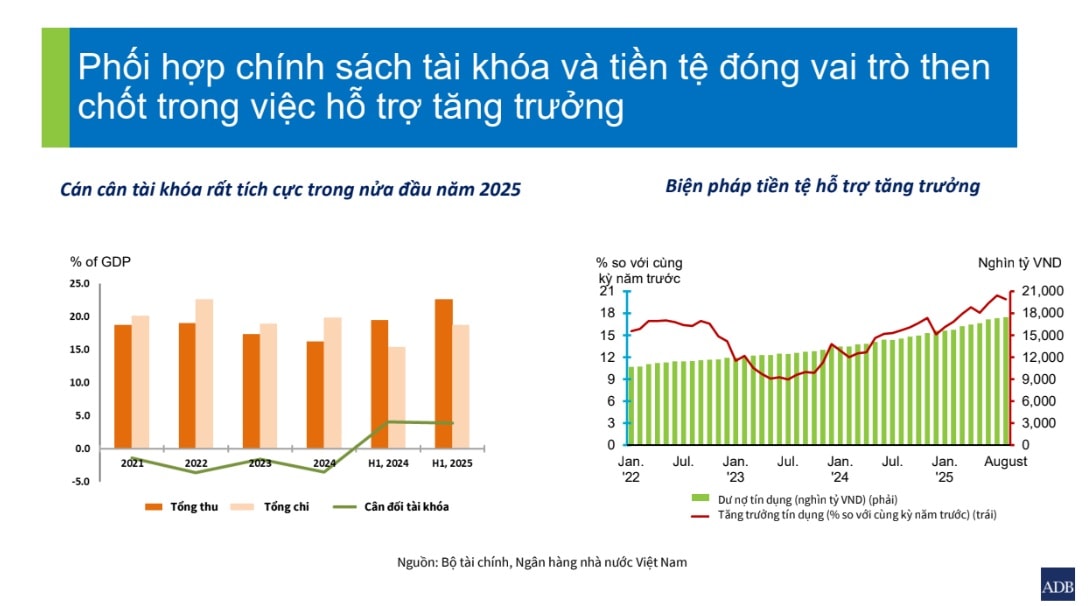 Phối hợp chính sách tài khóa và tiền tệ đóng vai trò then chốt trong việc hỗ trợ tăng trưởng

Cán cân tài khóa rất tích cực trong nửa đầu năm 2025

% of GDP

25.0
20.0
15.0
10.0
5.0
0.0
-5.0

2021
2022
2023
2024
H1, 2024
H1, 2025

Tổng thu
Tổng chi
Cân đối tài khóa

Biện pháp tiền tệ hỗ trợ tăng trưởng

% so với cùng kỳ năm trước

Nghìn tỷ VND

21
18
15
12
9
6
3
0

21,000
18,000
15,000
12,000
9,000
6,000
3,000
0

Jan. '22
Jul.
Jan. '23
Jul.
Jan. '24
Jul.
Jan. '25
August

Dư nợ tín dụng (nghìn tỷ VND) (phải)
Tăng trưởng tín dụng (% so với cùng kỳ năm trước) (trái)

Nguồn: Bộ tài chính, Ngân hàng nhà nước Việt Nam

ADB